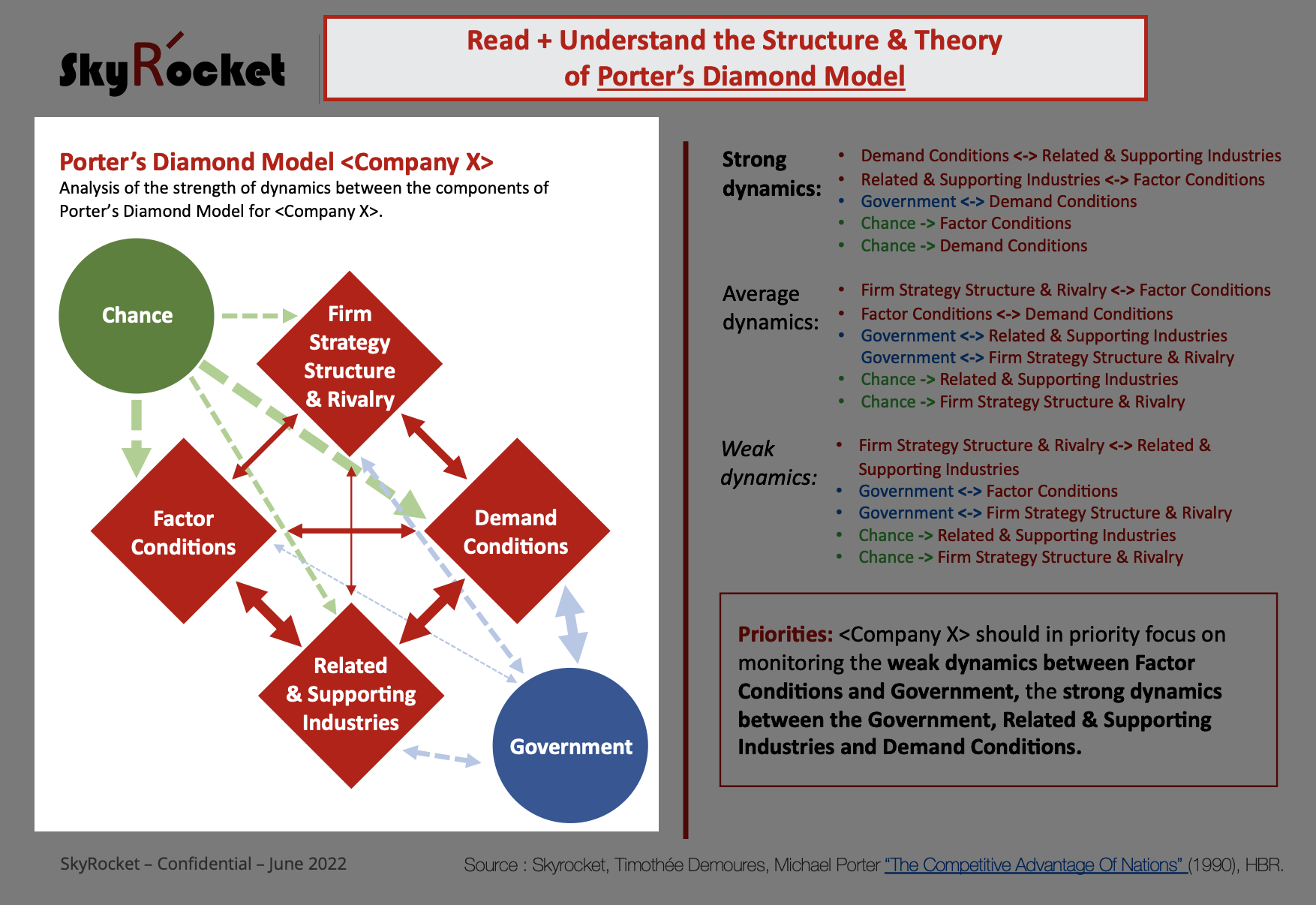 SkyRocket

Read + Understand the Structure & Theory of Porter's Diamond Model

Porter's Diamond Model <Company X>
Analysis of the strength of dynamics between the components of Porter's Diamond Model for <Company X>.

Chance

Firm Strategy Structure & Rivalry

Factor Conditions

Demand Conditions

Related & Supporting Industries

Government

Strong dynamics:
• Demand Conditions <-> Related & Supporting Industries
• Related & Supporting Industries <-> Factor Conditions
• Government <-> Demand Conditions
• Chance -> Factor Conditions
• Chance -> Demand Conditions

Average dynamics:
• Firm Strategy Structure & Rivalry <-> Factor Conditions
• Factor Conditions <-> Demand Conditions
• Government <-> Related & Supporting Industries
Government <-> Firm Strategy Structure & Rivalry
• Chance -> Related & Supporting Industries
• Chance -> Firm Strategy Structure & Rivalry

Weak dynamics:
• Firm Strategy Structure & Rivalry <-> Related & Supporting Industries
• Government <-> Factor Conditions
• Government <-> Firm Strategy Structure & Rivalry
• Chance -> Related & Supporting Industries
• Chance -> Firm Strategy Structure & Rivalry

Priorities: <Company X> should in priority focus on monitoring the weak dynamics between Factor Conditions and Government, the strong dynamics between the Government, Related & Supporting Industries and Demand Conditions.

SkyRocket – Confidential – June 2022

Source : Skyrocket, Timothée Demoures, Michael Porter "The Competitive Advantage Of Nations" (1990), HBR.